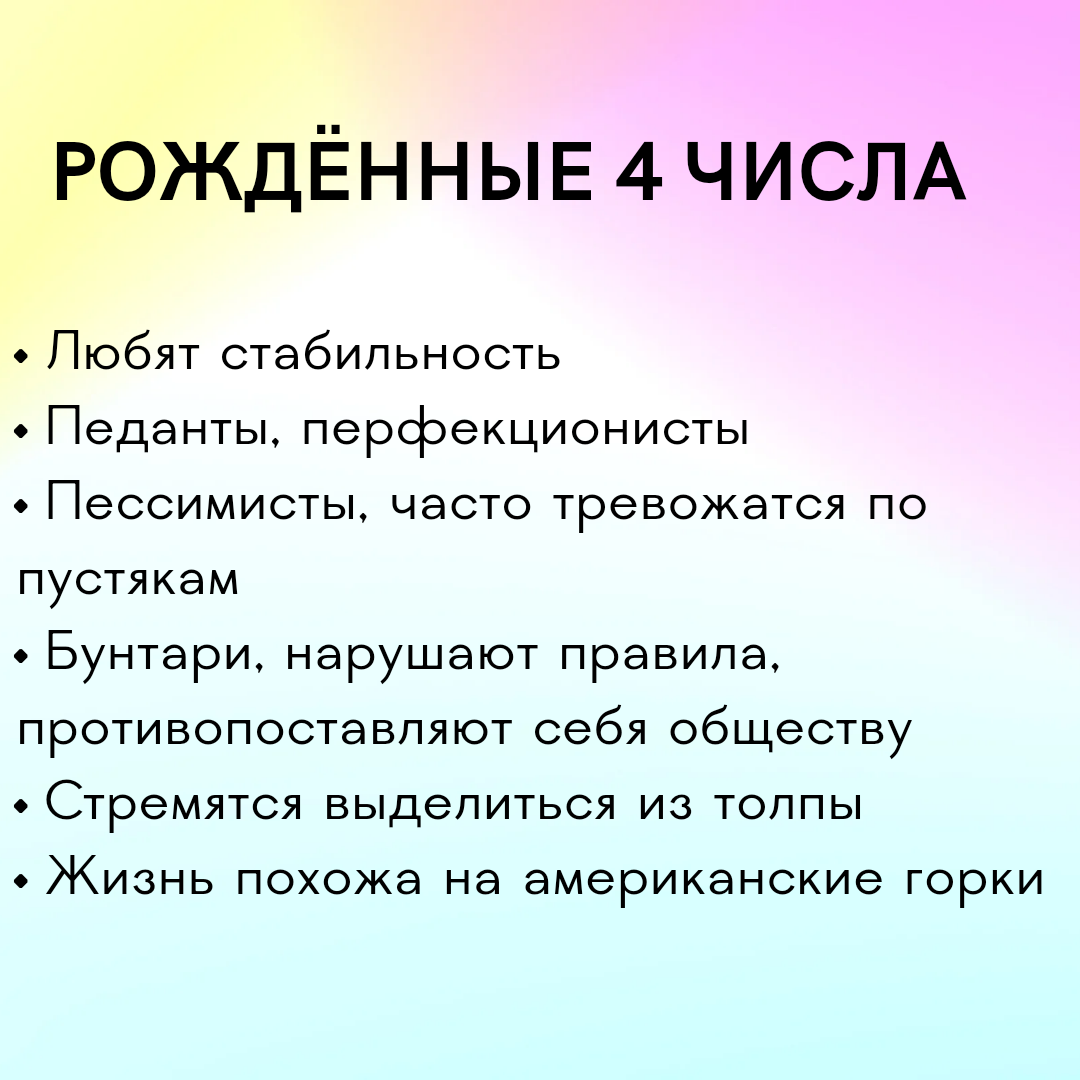 РОЖДЁННЫЕ 4 ЧИСЛА

• Любят стабильность
• Педанты, перфекционисты
• Пессимисты, часто тревожатся по пустякам
• Бунтари, нарушают правила, противопоставляют себя обществу
• Стремятся выделиться из толпы
• Жизнь похожа на американские горки